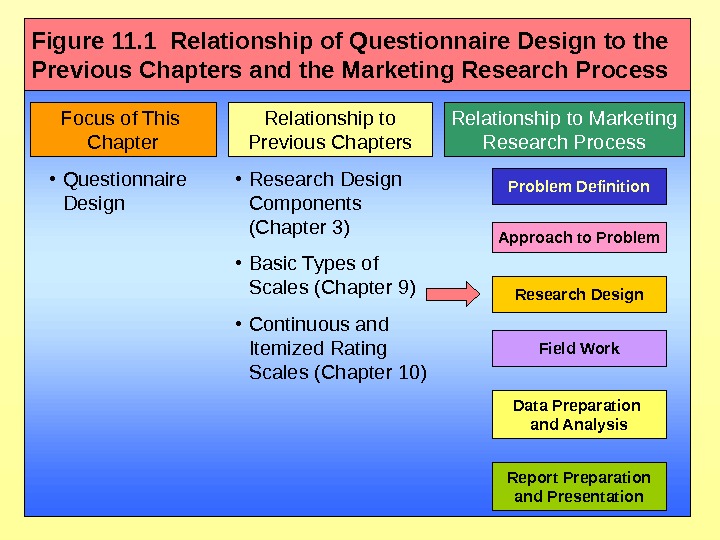 Figure 11.1 Relationship of Questionnaire Design to the Previous Chapters and the Marketing Research Process

Focus of This Chapter

• Questionnaire Design

Relationship to Previous Chapters

• Research Design Components (Chapter 3)

• Basic Types of Scales (Chapter 9)

• Continuous and Itemized Rating Scales (Chapter 10)

Relationship to Marketing Research Process

Problem Definition

Approach to Problem

Research Design

Field Work

Data Preparation and Analysis

Report Preparation and Presentation